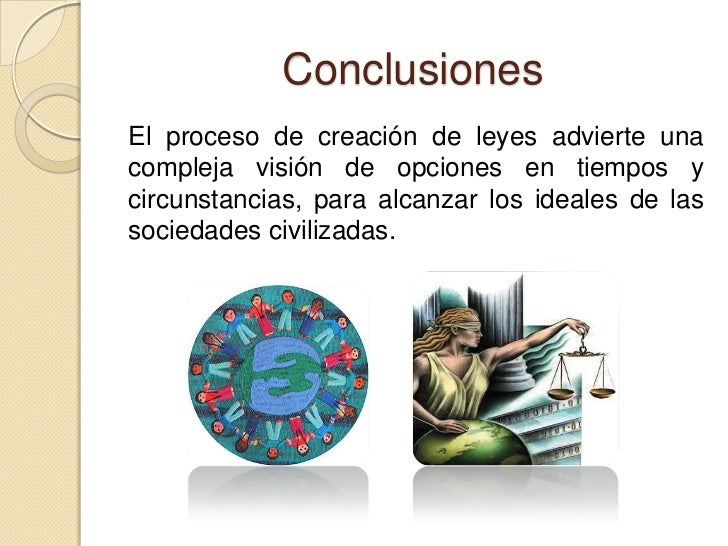 Conclusiones

El proceso de creación de leyes advierte una compleja visión de opciones en tiempos y circunstancias, para alcanzar los ideales de las sociedades civilizadas.